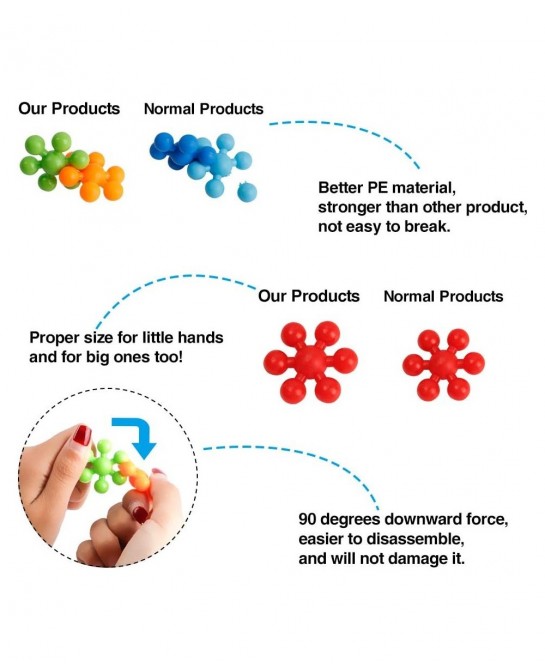 Our Products Normal Products

Better PE material, stronger than other product, not easy to break.

Our Products Normal Products

Proper size for little hands and for big ones too!

90 degrees downward force, easier to disassemble, and will not damage it.